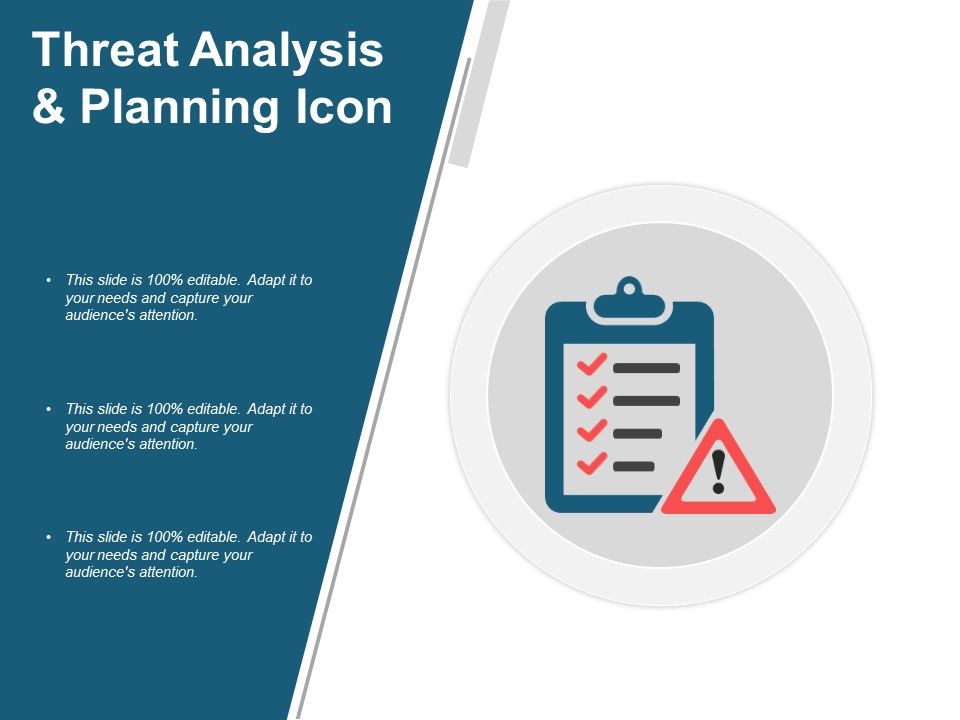 Threat Analysis & Planning Icon

• This slide is 100% editable. Adapt it to your needs and capture your audience's attention.

• This slide is 100% editable. Adapt it to your needs and capture your audience's attention.

• This slide is 100% editable. Adapt it to your needs and capture your audience's attention.

!